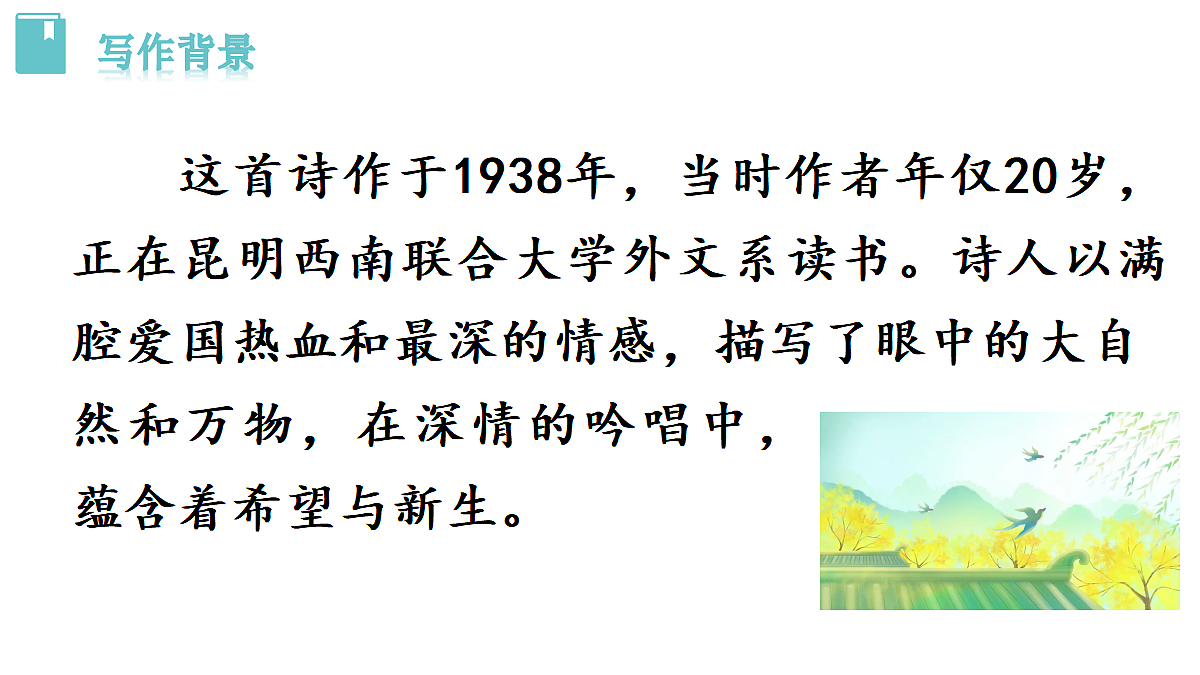 写作背景

这首诗作于1938年，当时作者年仅20岁，正在昆明西南联合大学外文系读书。诗人以满腔爱国热血和最深的情感，描写了眼中的大自然和万物，在深情的吟唱中，蕴含着希望与新生。